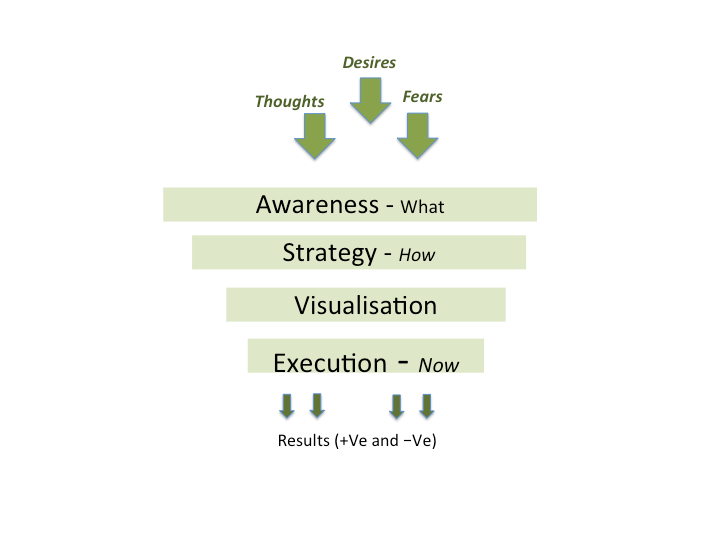 Desires

Thoughts

Fears

Awareness - What

Strategy - How

Visualisation

Execution - Now

Results (+Ve and −Ve)